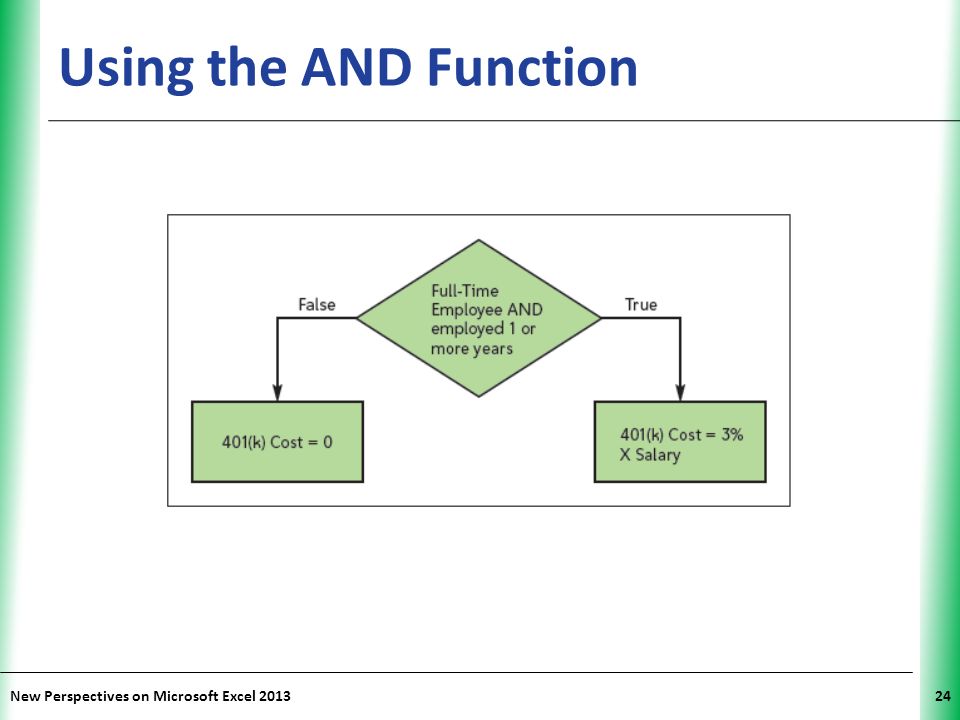 Using the AND Function

False

Full-Time Employee AND employed 1 or more years

True

401(k) Cost = 0

401(k) Cost = 3% X Salary

New Perspectives on Microsoft Excel 2013

24